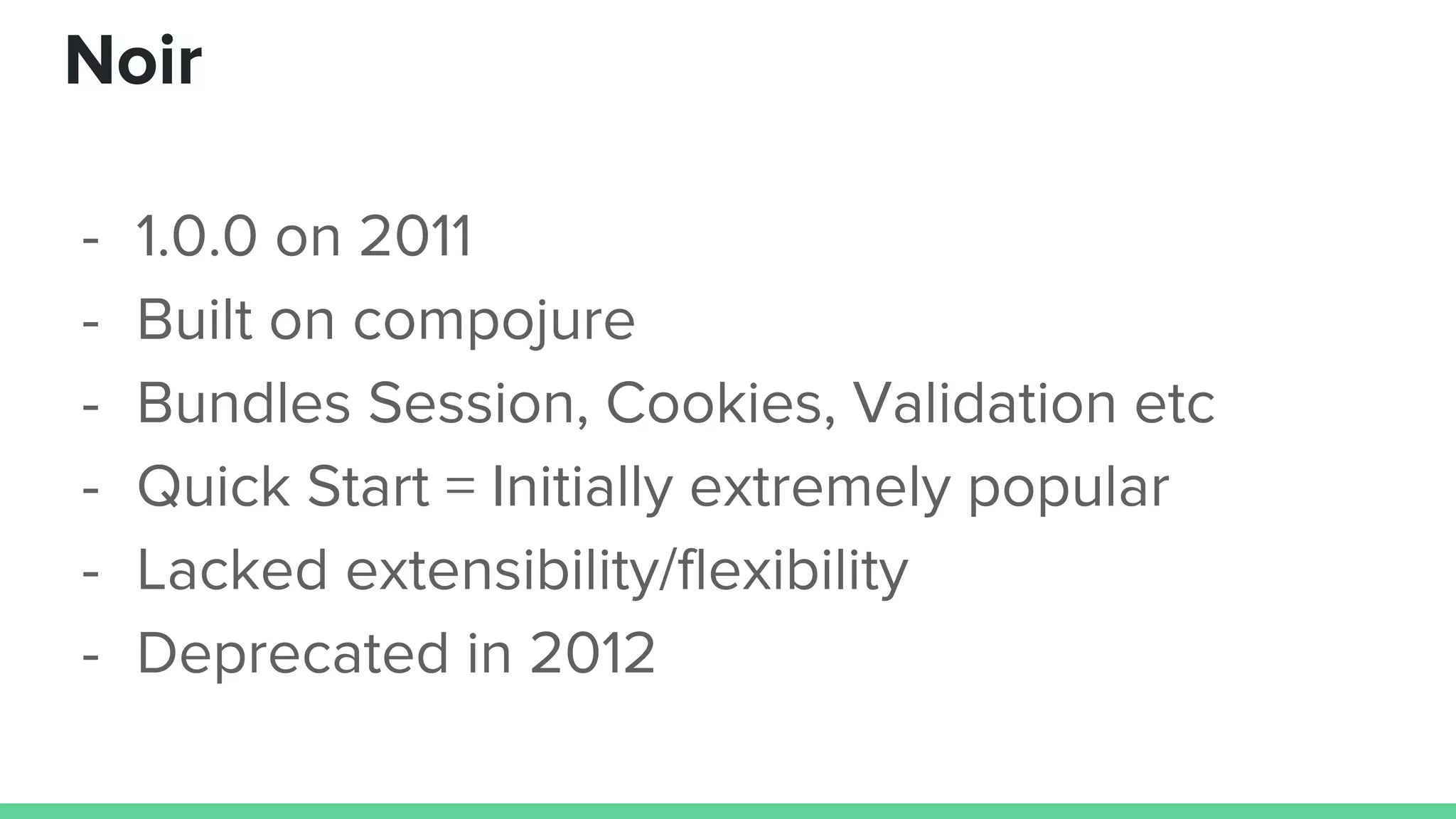 Noir

- 1.0.0 on 2011
- Built on compojure
- Bundles Session, Cookies, Validation etc
- Quick Start = Initially extremely popular
- Lacked extensibility/flexibility
- Deprecated in 2012